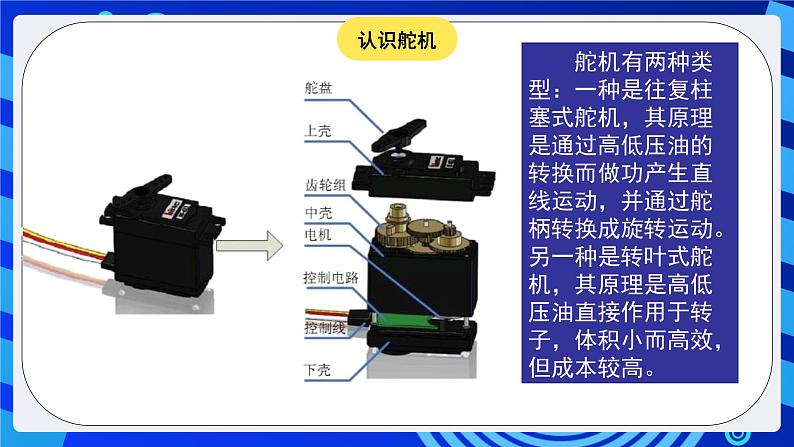 认识舵机

舵盘
上壳
齿轮组
中壳
电机
控制电路
控制线
下壳

舵机有两种类型：一种是往复柱塞式舵机，其原理是通过高低压油的转换而做功产生直线运动，并通过舵柄转换成旋转运动。另一种是转叶式舵机，其原理是高低压油直接作用于转子，体积小而高效，但成本较高。